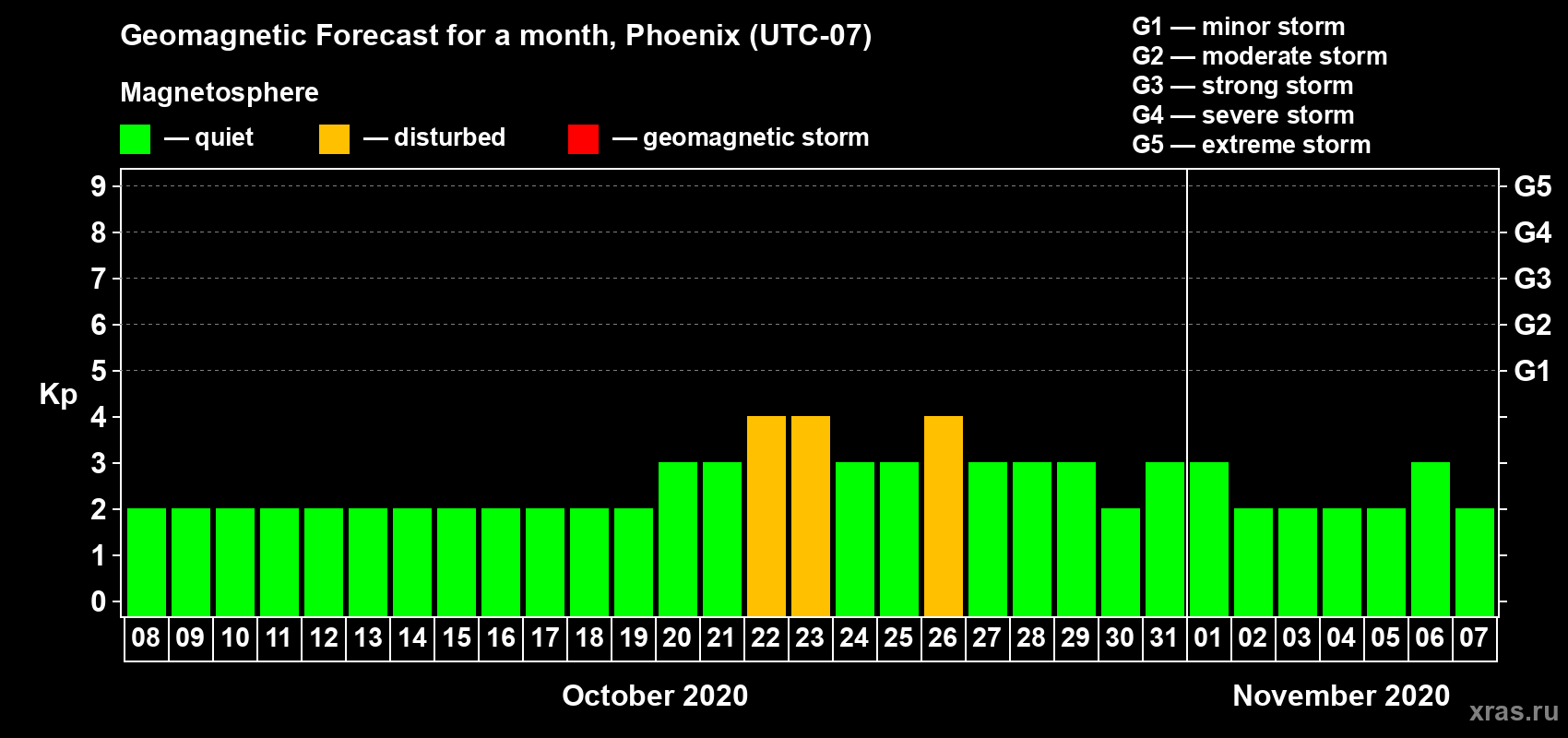 Geomagnetic Forecast for a month, Phoenix (UTC-07)

Magnetosphere

— quiet — disturbed — geomagnetic storm

G1 — minor storm
G2 — moderate storm
G3 — strong storm
G4 — severe storm
G5 — extreme storm

Kp

9 8 7 6 5 4 3 2 1 0

G5 G4 G3 G2 G1

08 09 10 11 12 13 14 15 16 17 18 19 20 21 22 23 24 25 26 27 28 29 30 31 01 02 03 04 05 06 07

October 2020

November 2020

xras.ru